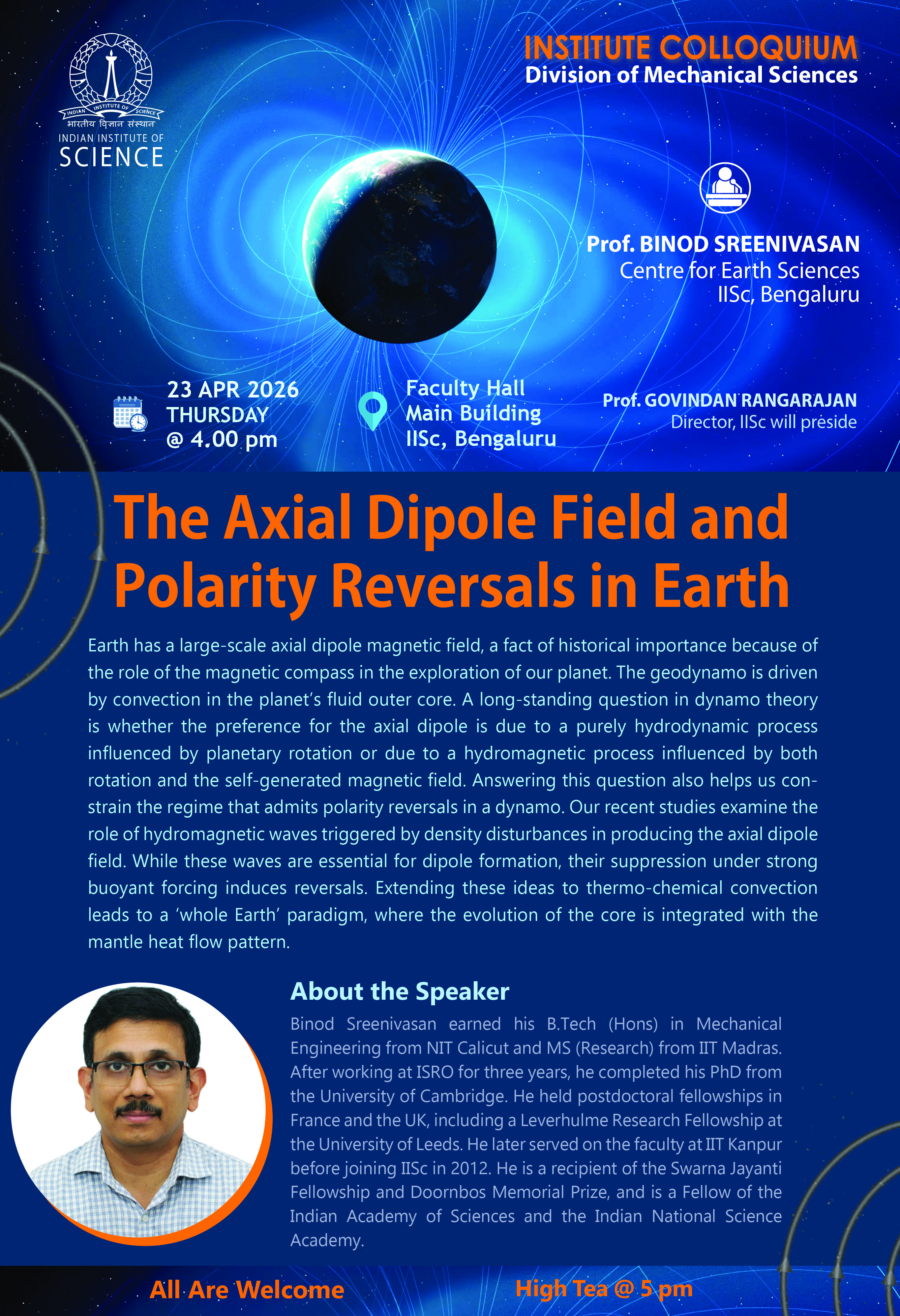 INDIAN INSTITUTE OF SCIENCE
भारतीय विज्ञान संस्थान
INDIAN INSTITUTE OF
SCIENCE

INSTITUTE COLLOQUIUM
Division of Mechanical Sciences

Prof. BINOD SREENIVASAN
Centre for Earth Sciences
IISc, Bengaluru

23 APR 2026
THURSDAY
@ 4.00 pm

Faculty Hall
Main Building
IISc, Bengaluru

Prof. GOVINDAN RANGARAJAN
Director, IISc will preside

The Axial Dipole Field and Polarity Reversals in Earth

Earth has a large-scale axial dipole magnetic field, a fact of historical importance because of the role of the magnetic compass in the exploration of our planet. The geodynamo is driven by convection in the planet's fluid outer core. A long-standing question in dynamo theory is whether the preference for the axial dipole is due to a purely hydrodynamic process influenced by planetary rotation or due to a hydromagnetic process influenced by both rotation and the self-generated magnetic field. Answering this question also helps us constrain the regime that admits polarity reversals in a dynamo. Our recent studies examine the role of hydromagnetic waves triggered by density disturbances in producing the axial dipole field. While these waves are essential for dipole formation, their suppression under strong buoyant forcing induces reversals. Extending these ideas to thermo-chemical convection leads to a 'whole Earth' paradigm, where the evolution of the core is integrated with the mantle heat flow pattern.

About the Speaker
Binod Sreenivasan earned his B.Tech (Hons) in Mechanical Engineering from NIT Calicut and MS (Research) from IIT Madras. After working at ISRO for three years, he completed his PhD from the University of Cambridge. He held postdoctoral fellowships in France and the UK, including a Leverhulme Research Fellowship at the University of Leeds. He later served on the faculty at IIT Kanpur before joining IISc in 2012. He is a recipient of the Swarna Jayanti Fellowship and Doornbos Memorial Prize, and is a Fellow of the Indian Academy of Sciences and the Indian National Science Academy.

All Are Welcome
High Tea @ 5 pm